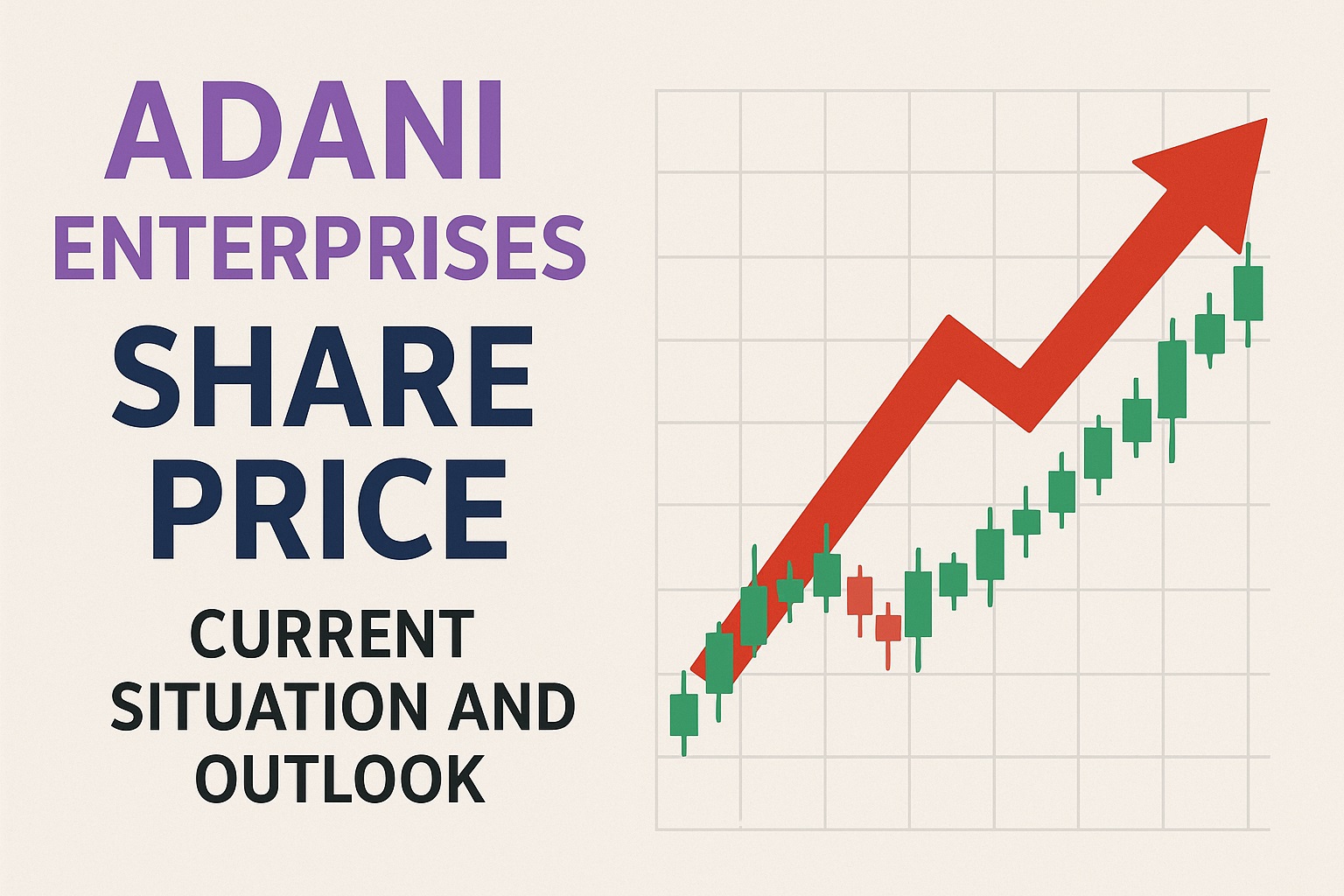 ADANI ENTERPRISES
SHARE PRICE
CURRENT SITUATION AND OUTLOOK